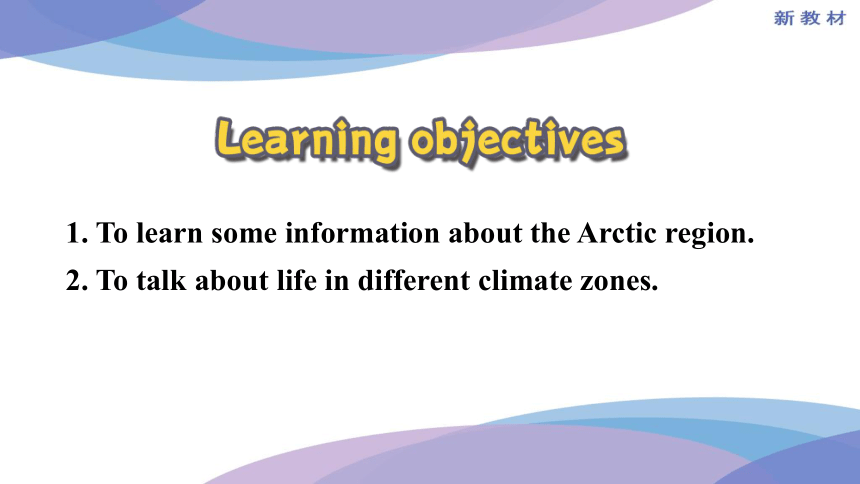 新教材

Learning objectives

1. To learn some information about the Arctic region.

2. To talk about life in different climate zones.